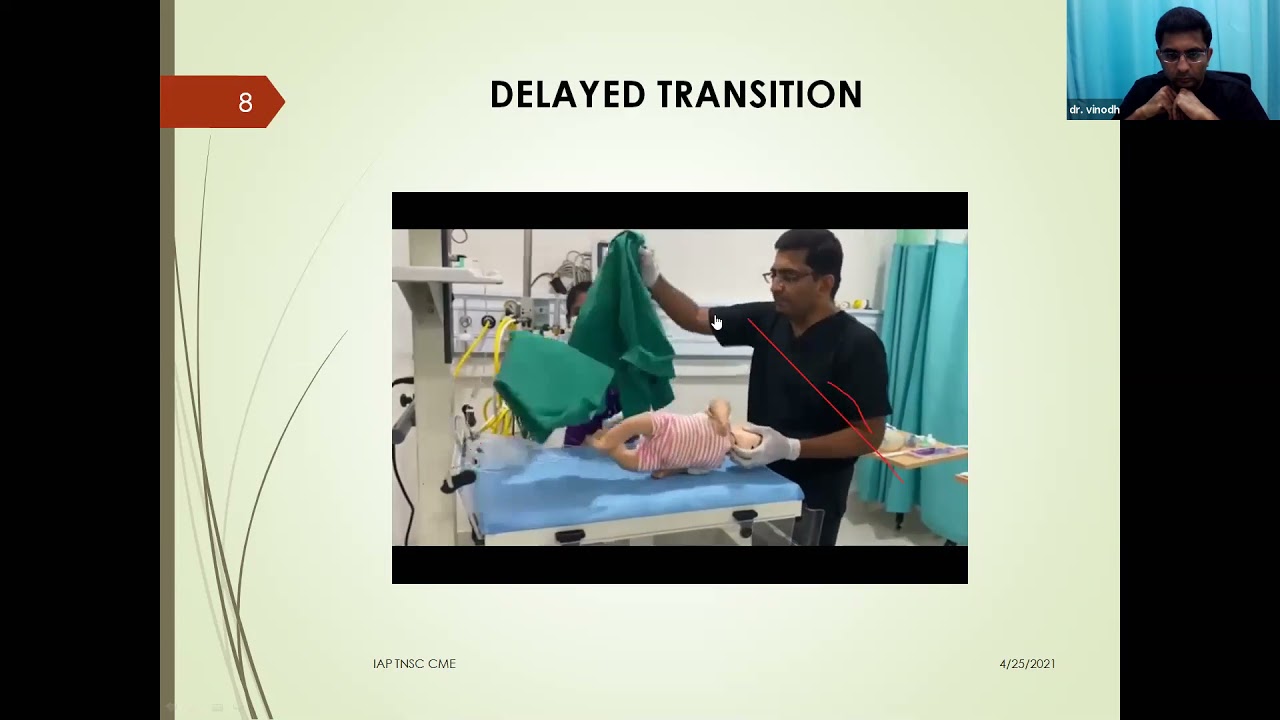 8

DELAYED TRANSITION

dr. vinodh

IAP TNSC CME

4/25/2021